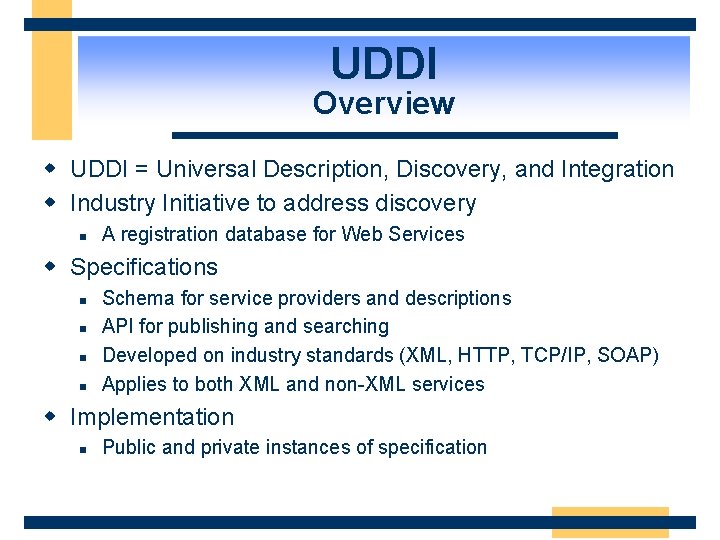 UDDI
Overview

- UDDI = Universal Description, Discovery, and Integration
- Industry Initiative to address discovery
  - A registration database for Web Services
- Specifications
  - Schema for service providers and descriptions
  - API for publishing and searching
  - Developed on industry standards (XML, HTTP, TCP/IP, SOAP)
  - Applies to both XML and non-XML services
- Implementation
  - Public and private instances of specification